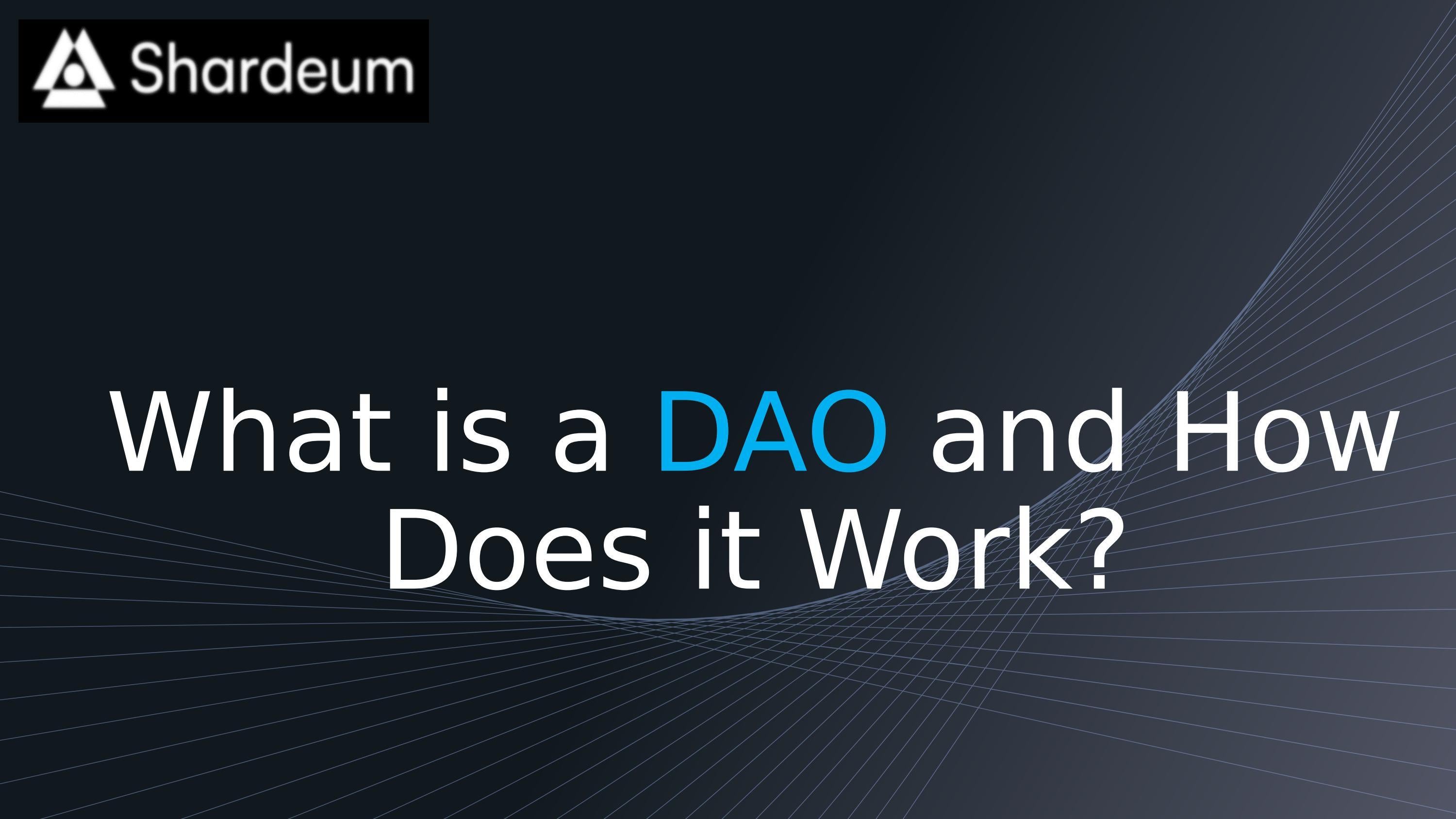 Shardeum

What is a DAO and How Does it Work?